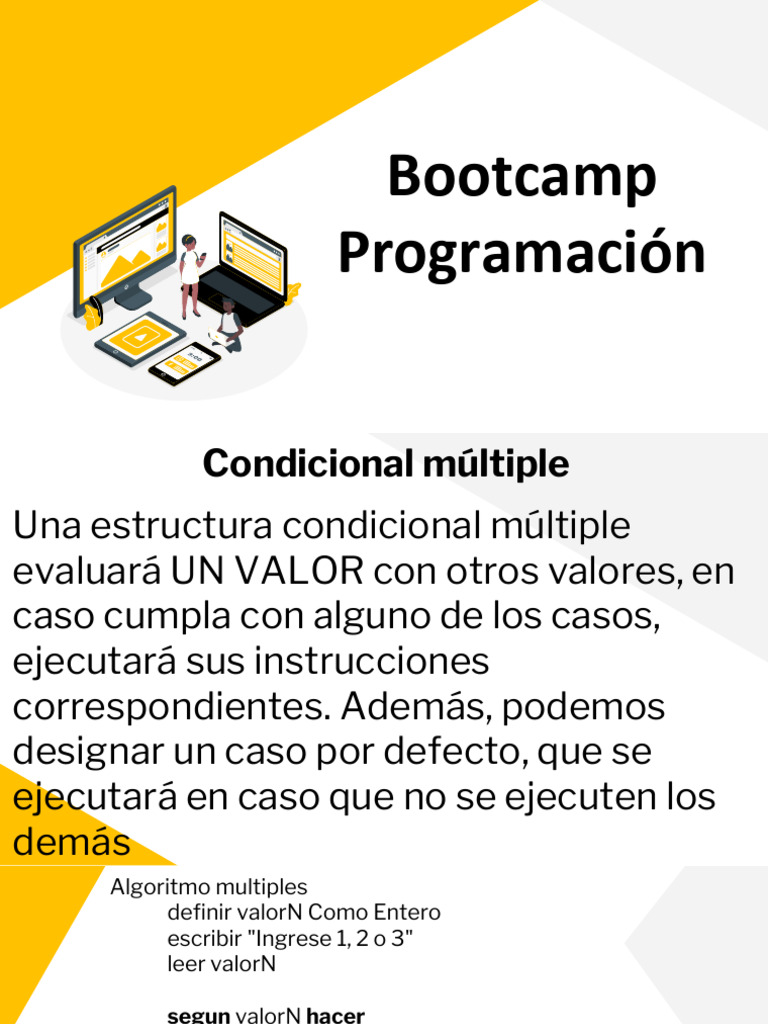 Bootcamp Programación

Condicional múltiple

Una estructura condicional múltiple evaluará UN VALOR con otros valores, en caso cumpla con alguno de los casos, ejecutará sus instrucciones correspondientes. Además, podemos designar un caso por defecto, que se ejecutará en caso que no se ejecuten los demás

Algoritmo multiples
definir valorN Como Entero
escribir "Ingrese 1, 2 o 3"
leer valorN

segun valorN hacer